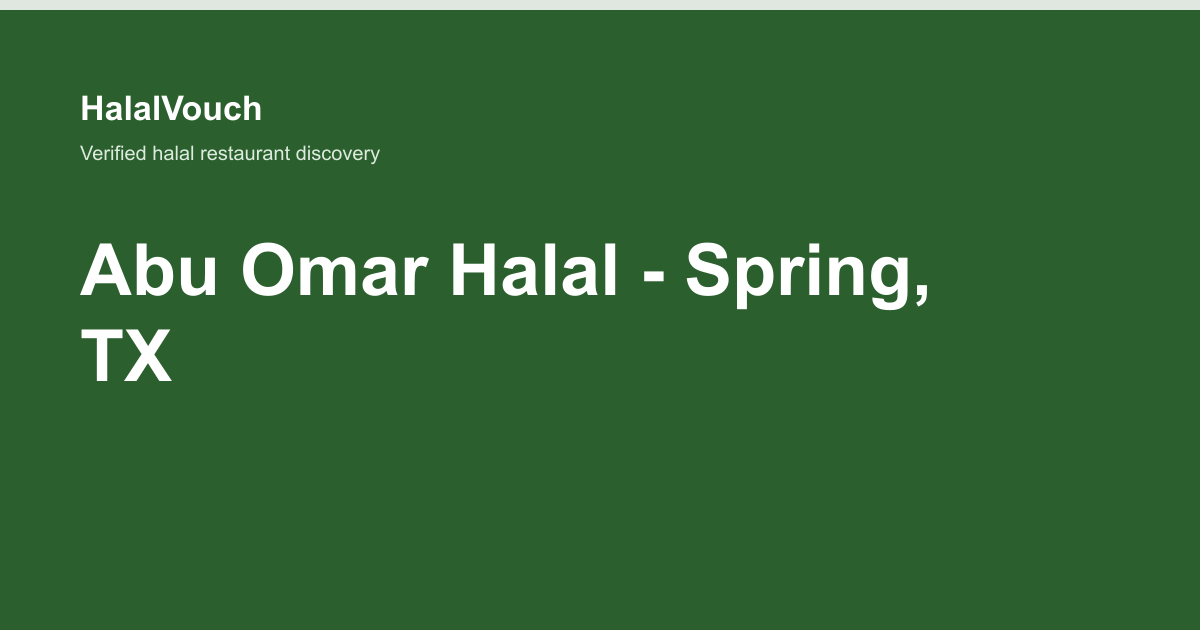 HalalVouch

Verified halal restaurant discovery

Abu Omar Halal - Spring, TX